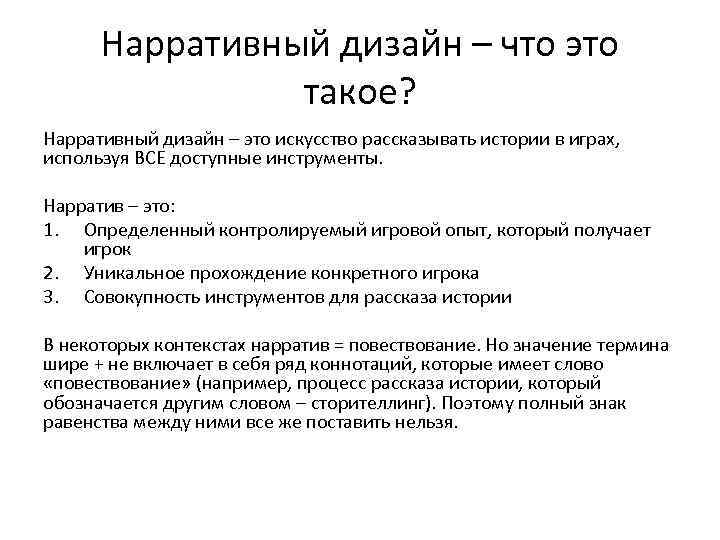 Нарративный дизайн – что это такое?

Нарративный дизайн – это искусство рассказывать истории в играх, используя ВСЕ доступные инструменты.

Нарратив – это:
1. Определенный контролируемый игровой опыт, который получает игрок
2. Уникальное прохождение конкретного игрока
3. Совокупность инструментов для рассказа истории

В некоторых контекстах нарратив = повествование. Но значение термина шире + не включает в себя ряд коннотаций, которые имеет слово «повествование» (например, процесс рассказа истории, который обозначается другим словом – сторителлинг). Поэтому полный знак равенства между ними все же поставить нельзя.